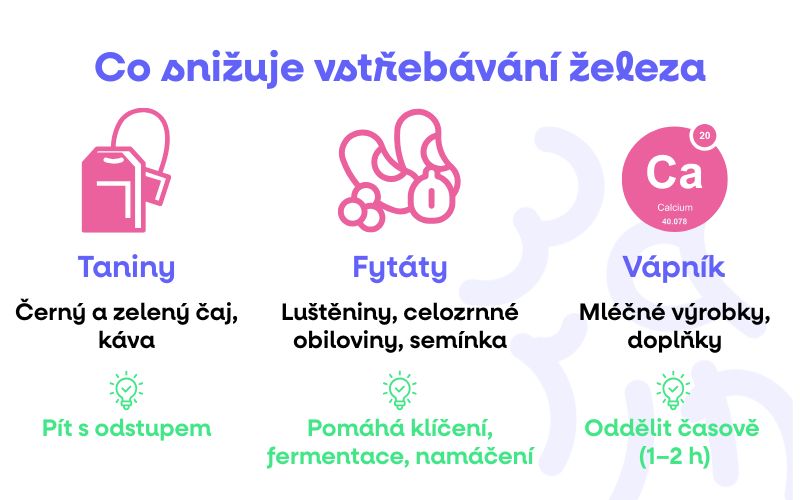 Co snižuje vstřebávání železa

Taniny

Černý a zelený čaj, káva

Pít s odstupem

Fytáty

Luštěniny, celozrnné obiloviny, semínka

Pomáhá klíčení, fermentace, namáčení

20

Ca

Calcium

40.078

Vápník

Mléčné výrobky, doplňky

Oddělit časově (1–2 h)